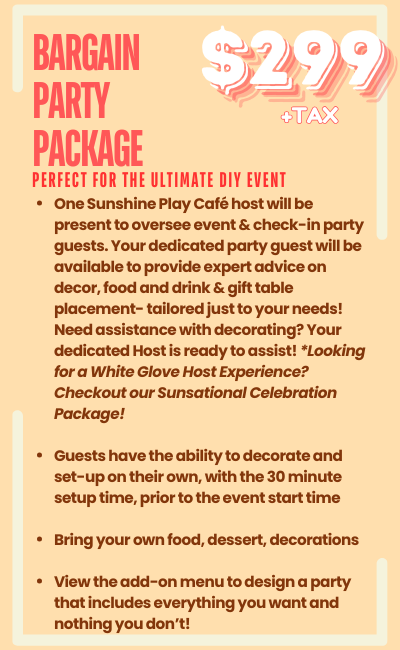 BARGAIN PARTY PACKAGE

$299
+TAX

PERFECT FOR THE ULTIMATE DIY EVENT

• One Sunshine Play Café host will be present to oversee event & check-in party guests. Your dedicated party guest will be available to provide expert advice on decor, food and drink & gift table placement- tailored just to your needs! Need assistance with decorating? Your dedicated Host is ready to assist! *Looking for a White Glove Host Experience? Checkout our Sunsational Celebration Package!

• Guests have the ability to decorate and set-up on their own, with the 30 minute setup time, prior to the event start time

• Bring your own food, dessert, decorations

• View the add-on menu to design a party that includes everything you want and nothing you don't!